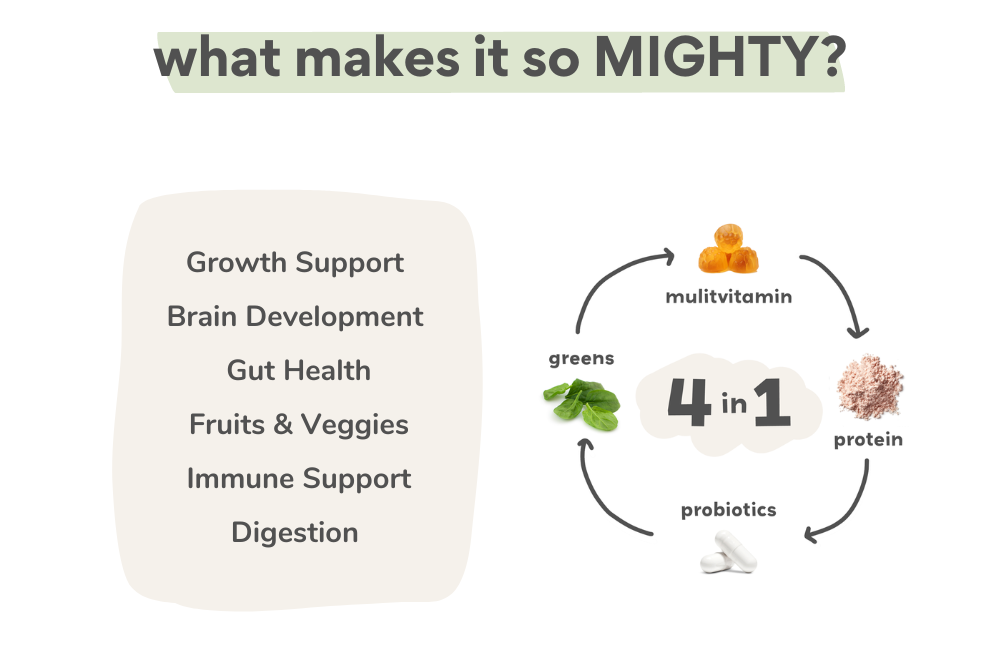 what makes it so MIGHTY?

Growth Support
Brain Development
Gut Health
Fruits & Veggies
Immune Support
Digestion

mulitvitamin

greens

4 in 1

protein

probiotics